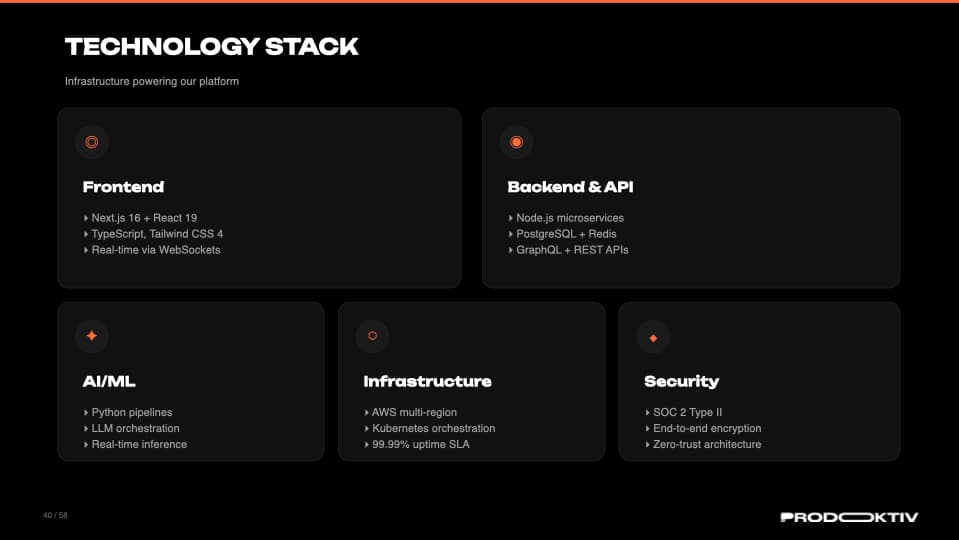 TECHNOLOGY STACK

Infrastructure powering our platform

Frontend

‣ Next.js 16 + React 19
‣ TypeScript, Tailwind CSS 4
‣ Real-time via WebSockets

Backend & API

‣ Node.js microservices
‣ PostgreSQL + Redis
‣ GraphQL + REST APIs

AI/ML

‣ Python pipelines
‣ LLM orchestration
‣ Real-time inference

Infrastructure

‣ AWS multi-region
‣ Kubernetes orchestration
‣ 99.99% uptime SLA

Security

‣ SOC 2 Type II
‣ End-to-end encryption
‣ Zero-trust architecture

40 / 58

PRODOKTIV